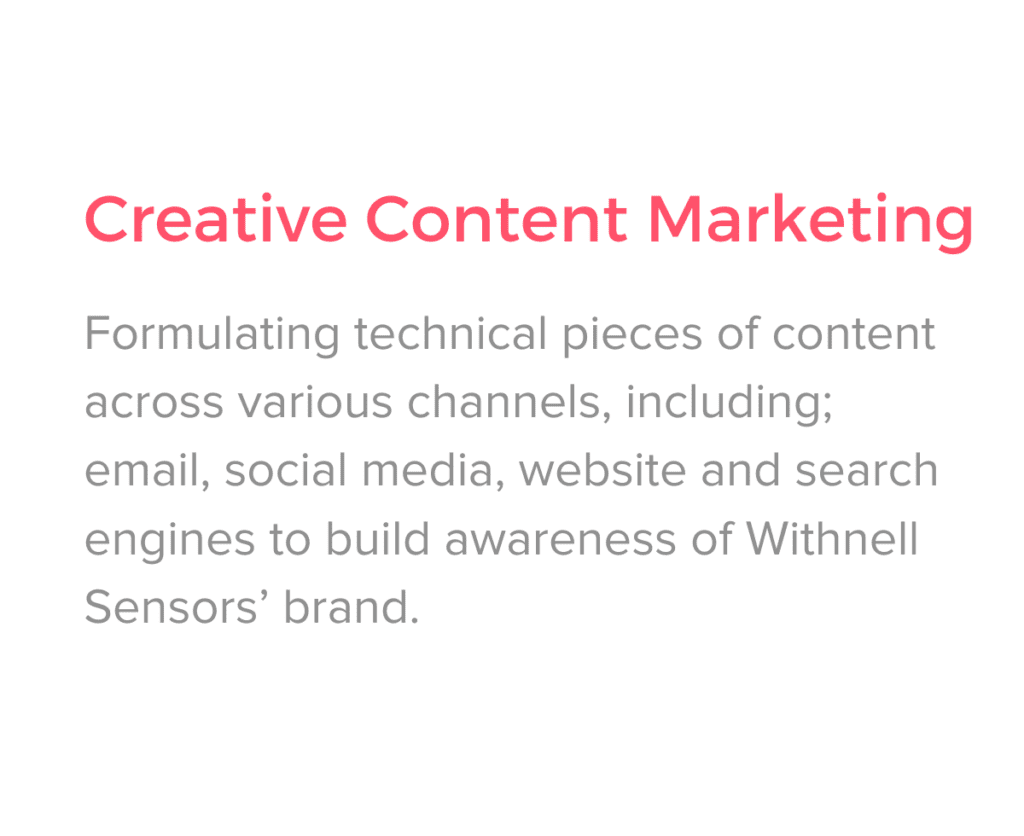 Creative Content Marketing

Formulating technical pieces of content across various channels, including; email, social media, website and search engines to build awareness of Withnell Sensors’ brand.